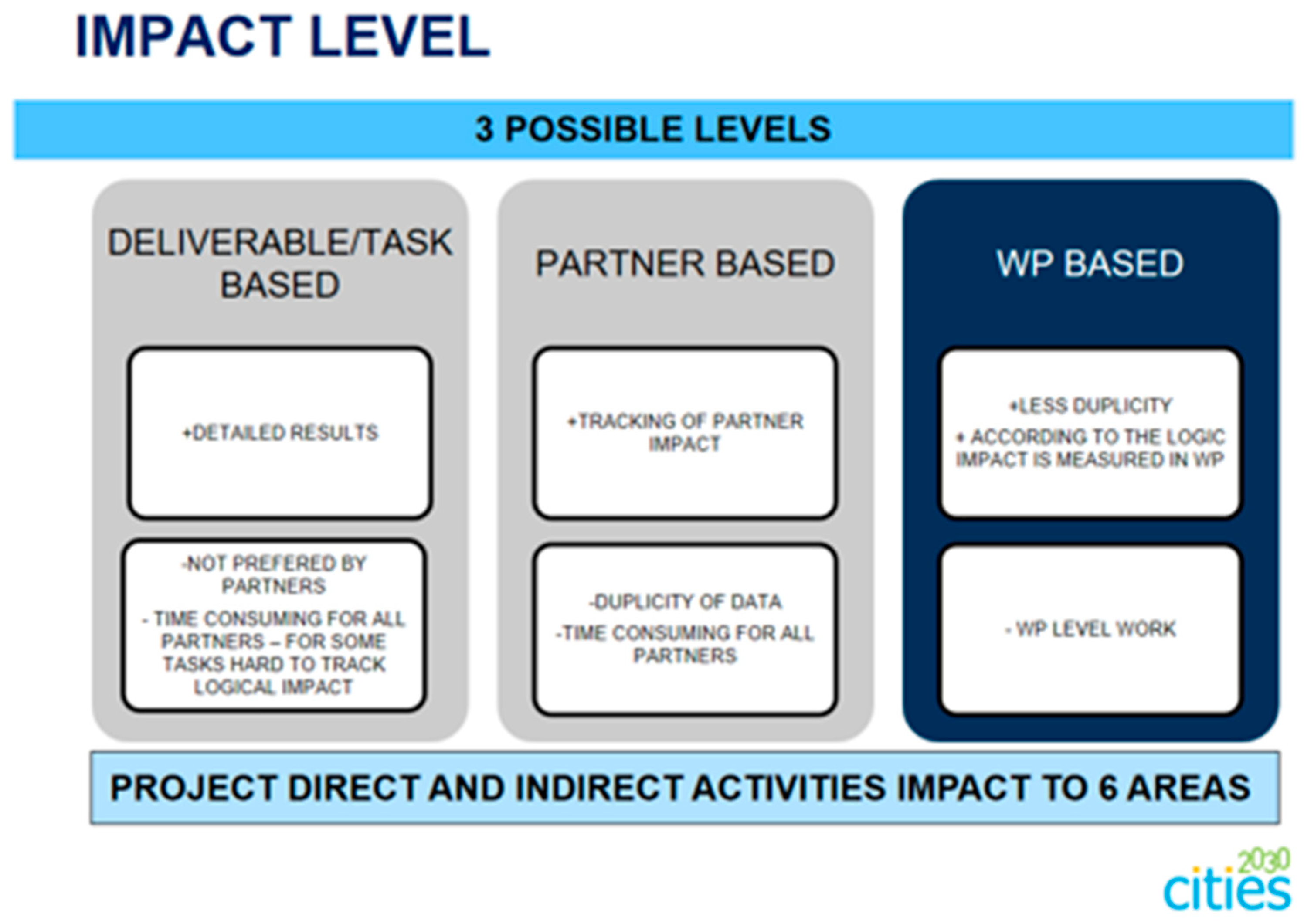 IMPACT LEVEL

3 POSSIBLE LEVELS

DELIVERABLE/TASK BASED

+DETAILED RESULTS

-NOT PREFERED BY PARTNERS

- TIME CONSUMING FOR ALL PARTNERS – FOR SOME TASKS HARD TO TRACK LOGICAL IMPACT

PARTNER BASED

+TRACKING OF PARTNER IMPACT

-DUPLICITY OF DATA

-TIME CONSUMING FOR ALL PARTNERS

WP BASED

+LESS DUPLICITY

+ ACCORDING TO THE LOGIC IMPACT IS MEASURED IN WP

- WP LEVEL WORK

PROJECT DIRECT AND INDIRECT ACTIVITIES IMPACT TO 6 AREAS

cities 2030